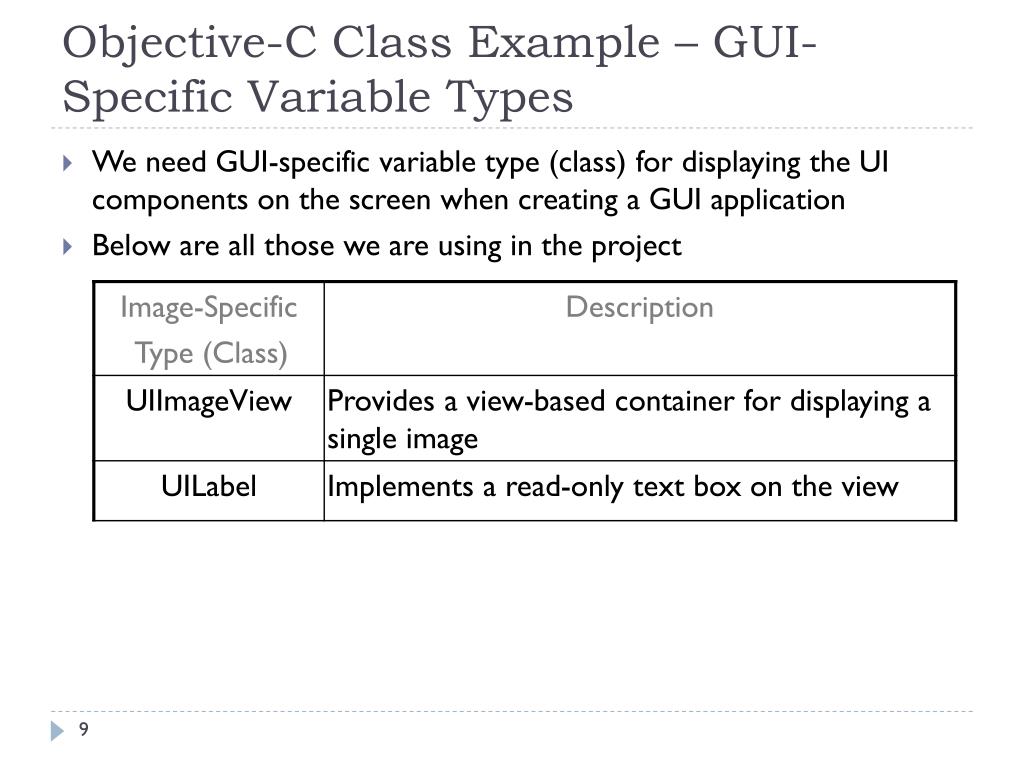 Objective-C Class Example – GUI-Specific Variable Types

We need GUI-specific variable type (class) for displaying the UI components on the screen when creating a GUI application

Below are all those we are using in the project

| Image-Specific Type (Class) | Description |
|---|---|
| UIImageView | Provides a view-based container for displaying a single image |
| UILabel | Implements a read-only text box on the view |

9